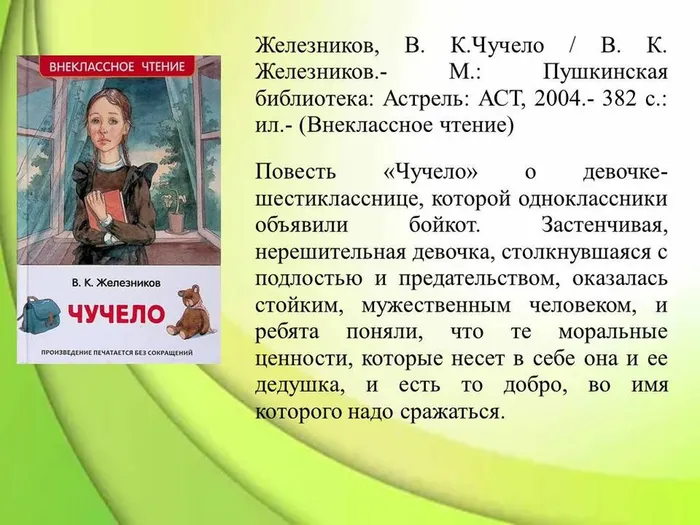 ВНЕКЛАССНОЕ ЧТЕНИЕ

В. К. Железников

ЧУЧЕЛО

ПРОИЗВЕДЕНИЕ ПЕЧАТАЕТСЯ БЕЗ СОКРАЩЕНИЙ

Железников, В. К.Чучело / В. К. Железников.- М.: Пушкинская библиотека: Астрель: АСТ, 2004.- 382 с.: ил.- (Внеклассное чтение)

Повесть «Чучело» о девочке-шестикласснице, которой одноклассники объявили бойкот. Застенчивая, нерешительная девочка, столкнувшаяся с подлостью и предательством, оказалась стойким, мужественным человеком, и ребята поняли, что те моральные ценности, которые несет в себе она и ее дедушка, и есть то добро, во имя которого надо сражаться.